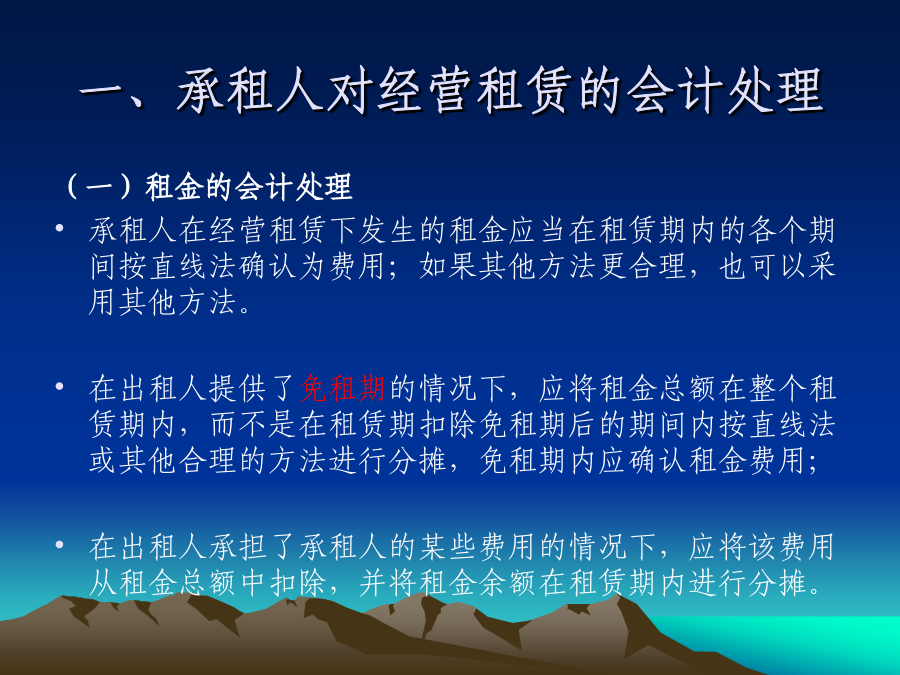 一、承租人对经营租赁的会计处理

（一）租金的会计处理

• 承租人在经营租赁下发生的租金应当在租赁期内的各个期间按直线法确认为费用；如果其他方法更合理，也可以采用其他方法。

• 在出租人提供了免租期的情况下，应将租金总额在整个租赁期内，而不是在租赁期扣除免租期后的期间内按直线法或其他合理的方法进行分摊，免租期内应确认租金费用；

• 在出租人承担了承租人的某些费用的情况下，应将该费用从租金总额中扣除，并将租金余额在租赁期内进行分摊。